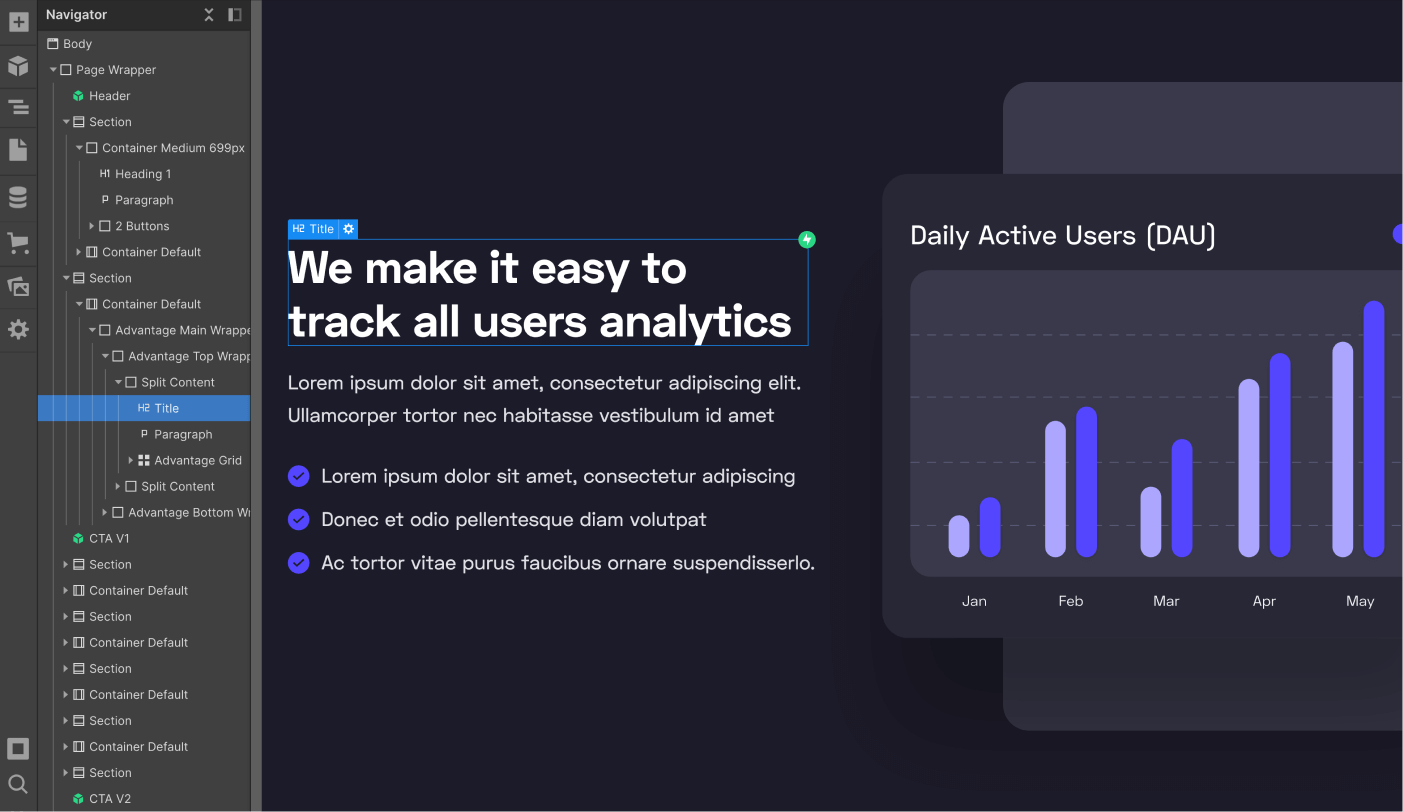 Navigator

Body
Page Wrapper
Header
Section
Container Medium 699px
H1 Heading 1
P Paragraph
2 Buttons
Container Default
Section
Container Default
Advantage Main Wrappe
Advantage Top Wrapp
Split Content
H2 Title
P Paragraph
Advantage Grid
Split Content
Advantage Bottom Wr
CTA V1
Section
Container Default
Section
Container Default
Section
Container Default
Section
Container Default
Section
CTA V2

H2 Title

We make it easy to track all users analytics

Lorem ipsum dolor sit amet, consectetur adipiscing elit. Ullamcorper tortor nec habitasse vestibulum id amet

Lorem ipsum dolor sit amet, consectetur adipiscing

Donec et odio pellentesque diam volutpat

Ac tortor vitae purus faucibus ornare suspendisserlo.

Daily Active Users (DAU)

Jan
Feb
Mar
Apr
May